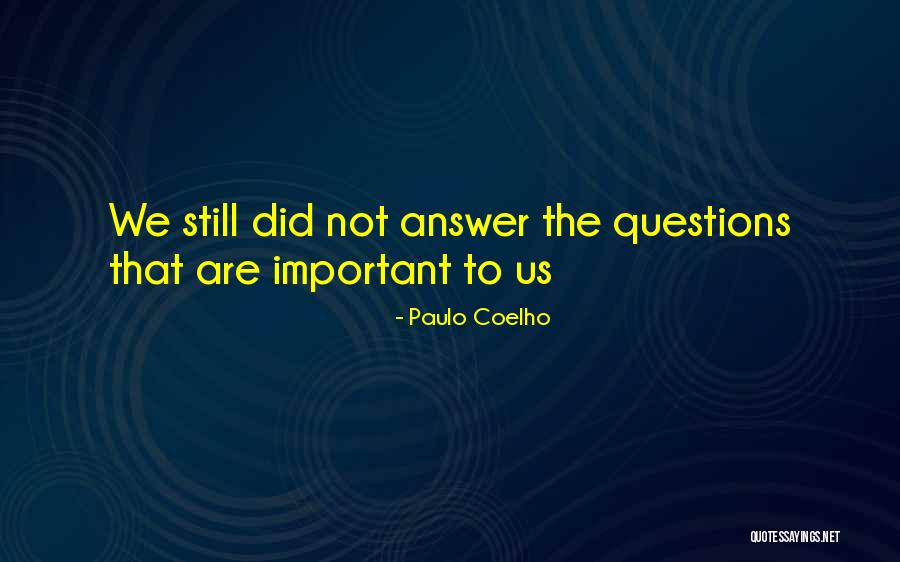 We still did not answer the questions that are important to us

- Paulo Coelho

QUOTESSAYINGS.NET